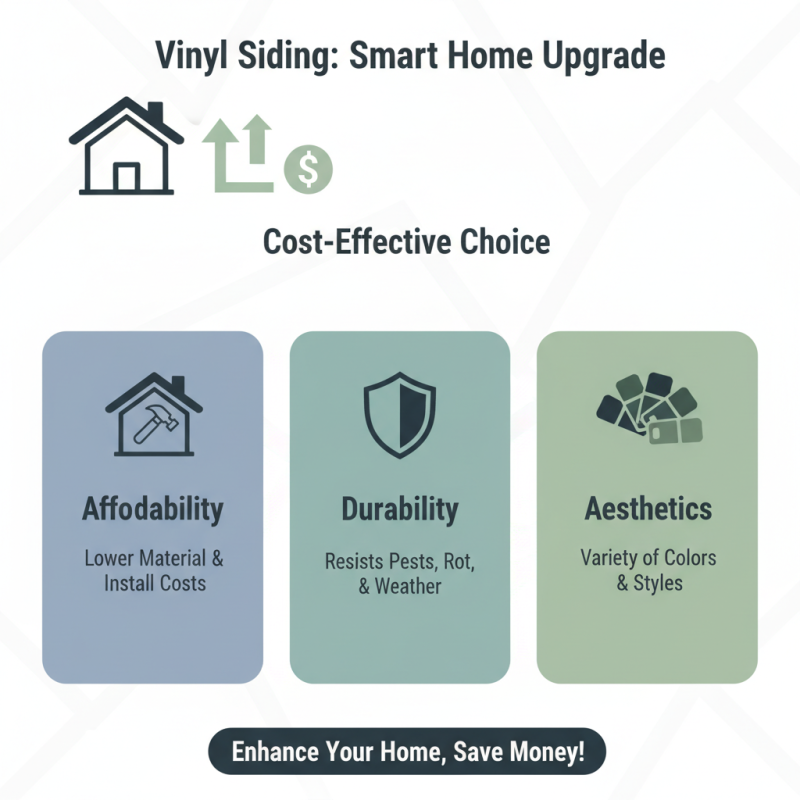 Vinyl Siding: Smart Home Upgrade

$

Cost-Effective Choice

Affodability

Lower Material & Install Costs

Durability

Resists Pests, Rot, & Weather

Aesthetics

Variety of Colors & Styles

Enhance Your Home, Save Money!